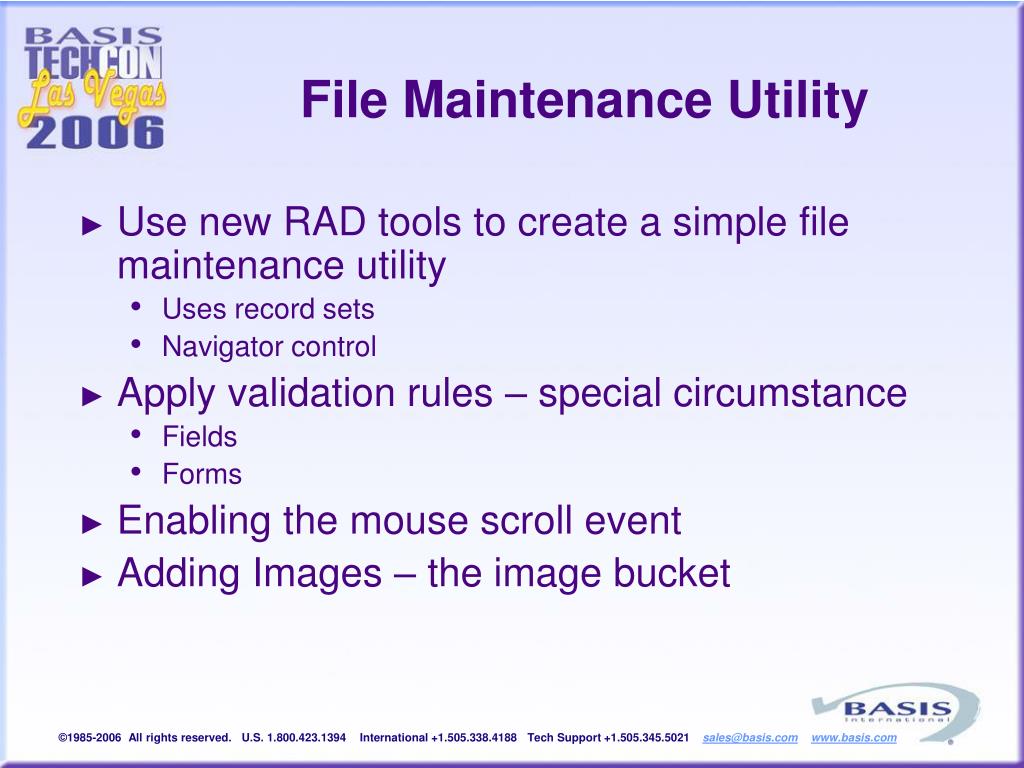 BASIS TECHCON Las Vegas 2006

File Maintenance Utility

► Use new RAD tools to create a simple file maintenance utility
• Uses record sets
• Navigator control
► Apply validation rules – special circumstance
• Fields
• Forms
► Enabling the mouse scroll event
► Adding Images – the image bucket

BASIS International

©1985-2006 All rights reserved. U.S. 1.800.423.1394 International +1.505.338.4188 Tech Support +1.505.345.5021 sales@basis.com www.basis.com